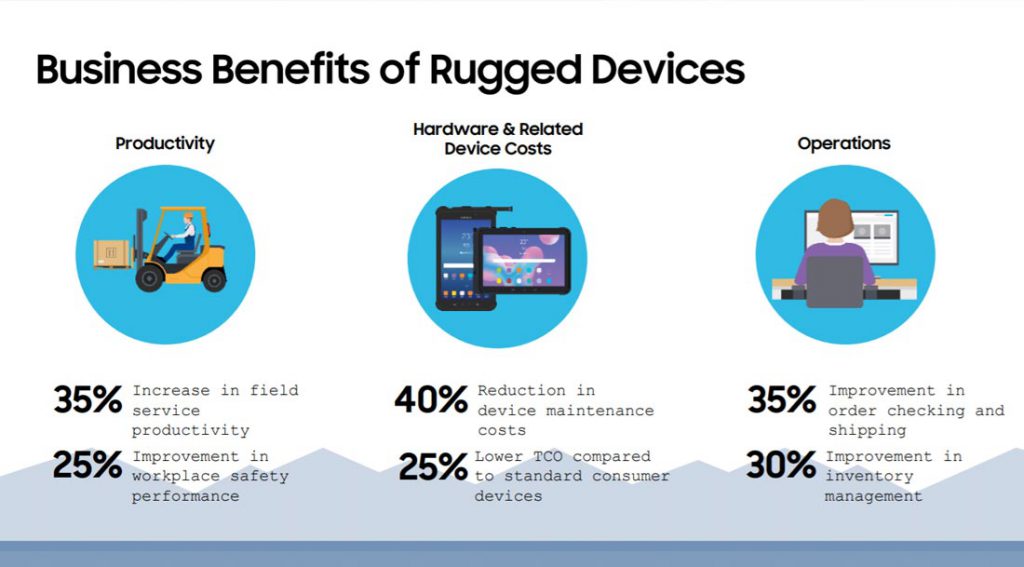 Business Benefits of Rugged Devices

Productivity

35% Increase in field service productivity

25% Improvement in workplace safety performance

Hardware & Related Device Costs

40% Reduction in device maintenance costs

25% Lower TCO compared to standard consumer devices

Operations

35% Improvement in order checking and shipping

30% Improvement in inventory management